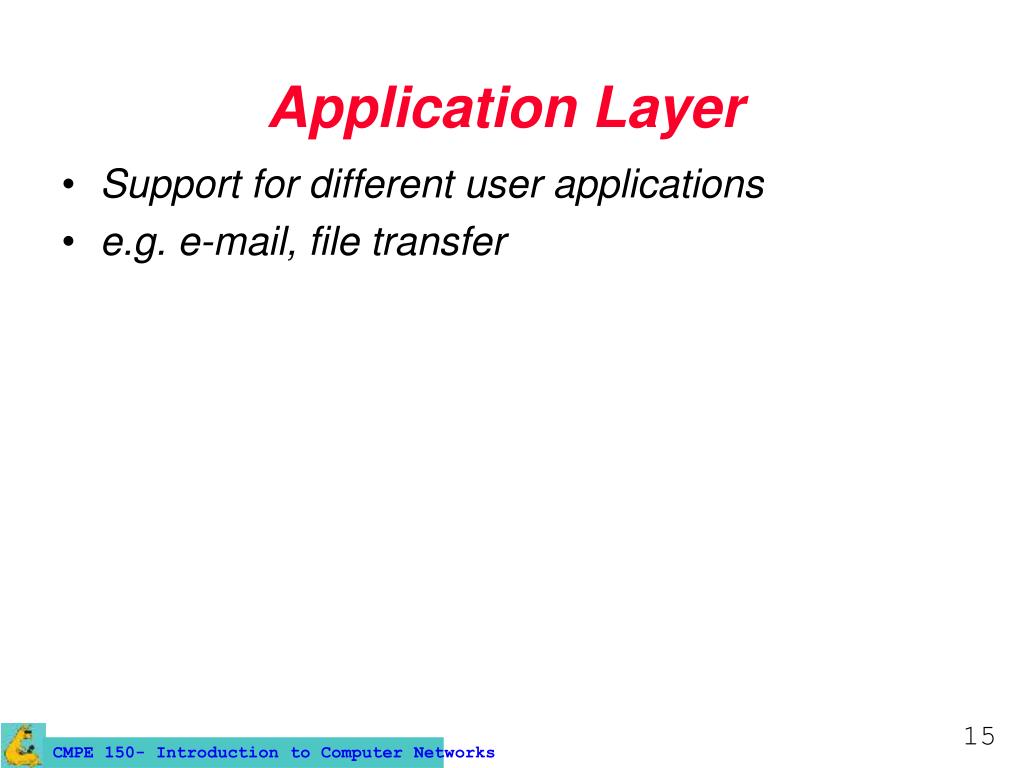 Application Layer

• Support for different user applications
• e.g. e-mail, file transfer

CMPE 150- Introduction to Computer Networks

15